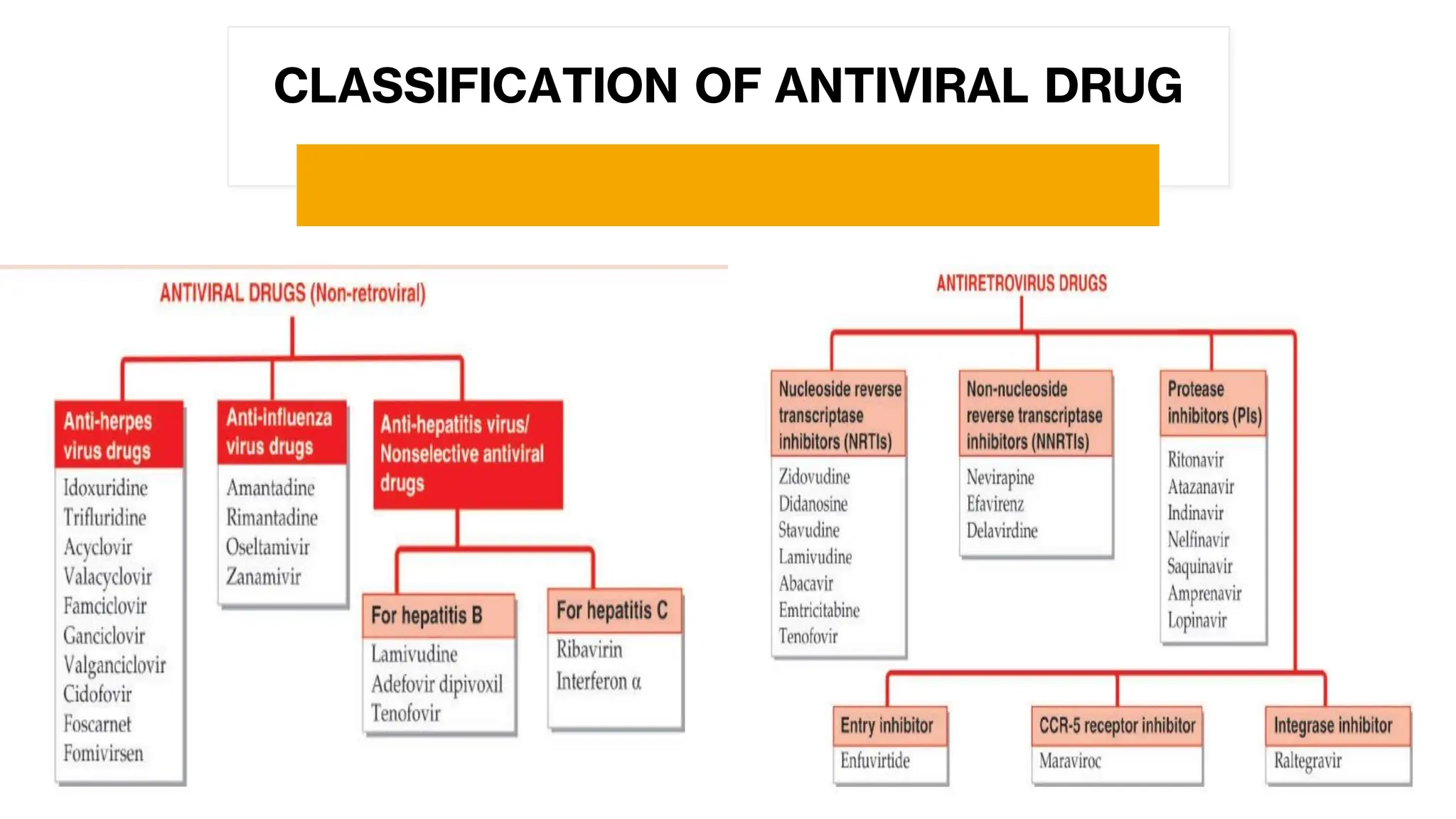 CLASSIFICATION OF ANTIVIRAL DRUG

ANTIVIRAL DRUGS (Non-retroviral)

Anti-herpes virus drugs
Idoxuridine
Trifluridine
Acyclovir
Valacyclovir
Famciclovir
Ganciclovir
Valganciclovir
Cidofovir
Foscarnet
Fomivirsen

Anti-influenza virus drugs
Amantadine
Rimantadine
Oseltamivir
Zanamivir

Anti-hepatitis virus/ Nonselective antiviral drugs

For hepatitis B
Lamivudine
Adefovir dipivoxil
Tenofovir

For hepatitis C
Ribavirin
Interferon α

ANTIRETROVIRUS DRUGS

Nucleoside reverse transcriptase inhibitors (NRTIs)
Zidovudine
Didanosine
Stavudine
Lamivudine
Abacavir
Emtricitabine
Tenofovir

Non-nucleoside reverse transcriptase inhibitors (NNRTIs)
Nevirapine
Efavirenz
Delavirdine

Protease inhibitors (PIs)
Ritonavir
Atazanavir
Indinavir
Nelfinavir
Saquinavir
Amprenavir
Lopinavir

Entry inhibitor
Enfuvirtide

CCR-5 receptor inhibitor
Maraviroc

Integrase inhibitor
Raltegravir